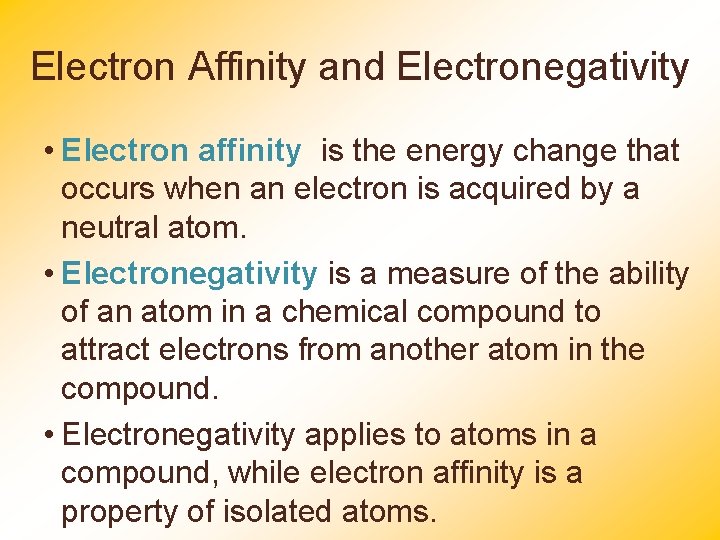 Electron Affinity and Electronegativity

• Electron affinity is the energy change that occurs when an electron is acquired by a neutral atom.

• Electronegativity is a measure of the ability of an atom in a chemical compound to attract electrons from another atom in the compound.

• Electronegativity applies to atoms in a compound, while electron affinity is a property of isolated atoms.